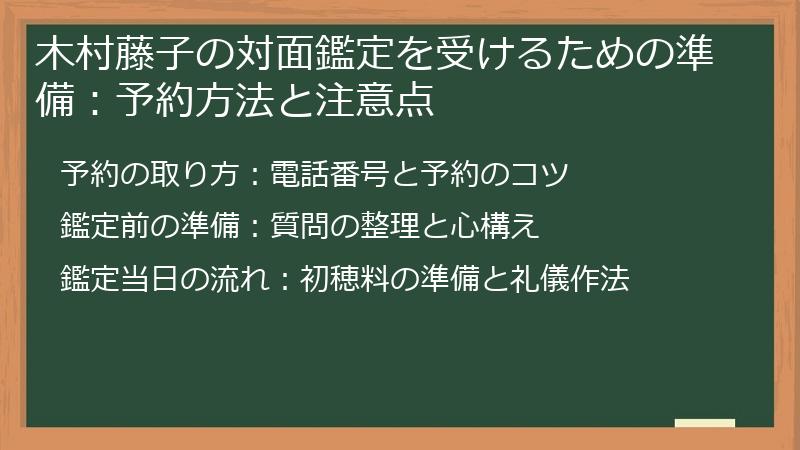 木村藤子の対面鑑定を受けるための準備：予約方法と注意点

予約の取り方：電話番号と予約のコツ

鑑定前の準備：質問の整理と心構え

鑑定当日の流れ：初穂料の準備と礼儀作法